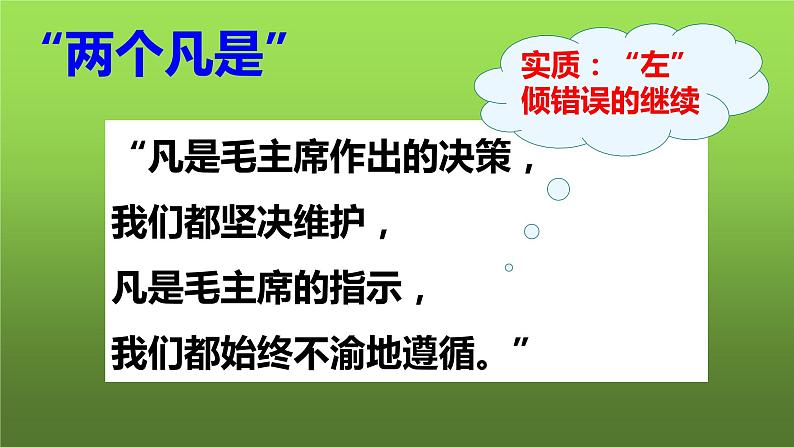 “两个凡是”

实质：“左”倾错误的继续

“凡是毛主席作出的决策，
我们都坚决维护，
凡是毛主席的指示，
我们都始终不渝地遵循。”